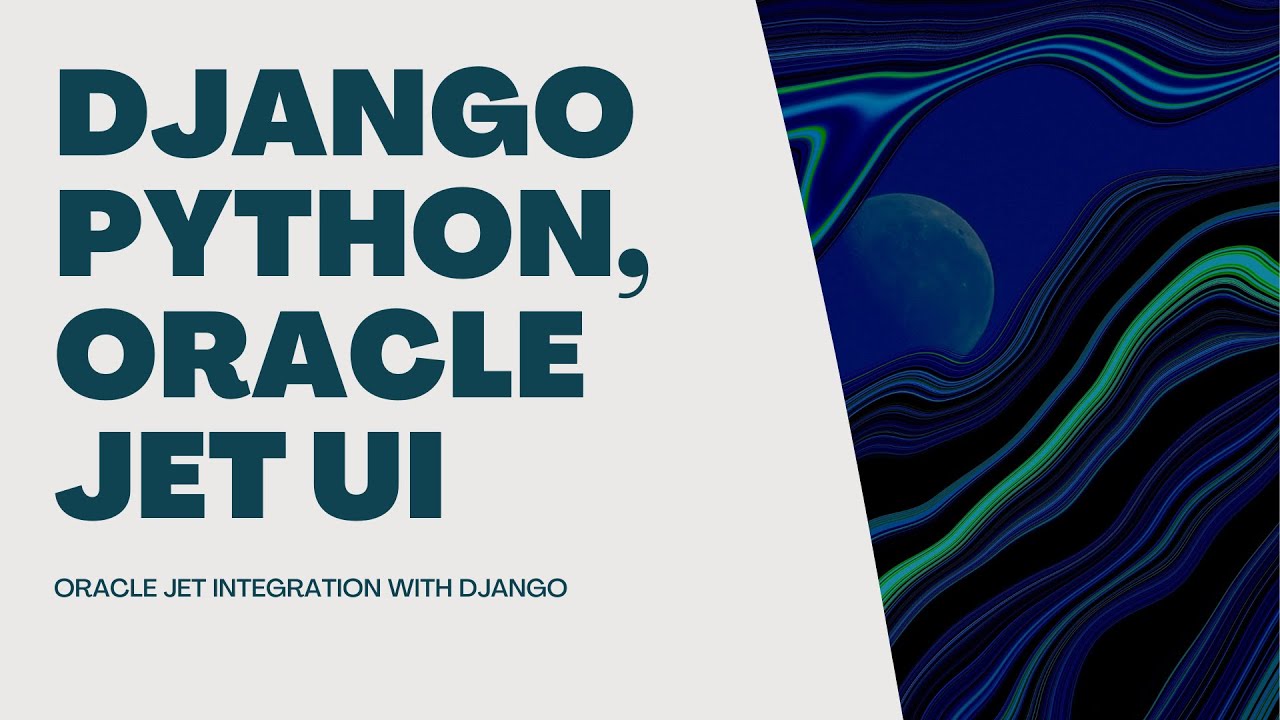 DJANGO PYTHON, ORACLE JET UI

ORACLE JET INTEGRATION WITH DJANGO